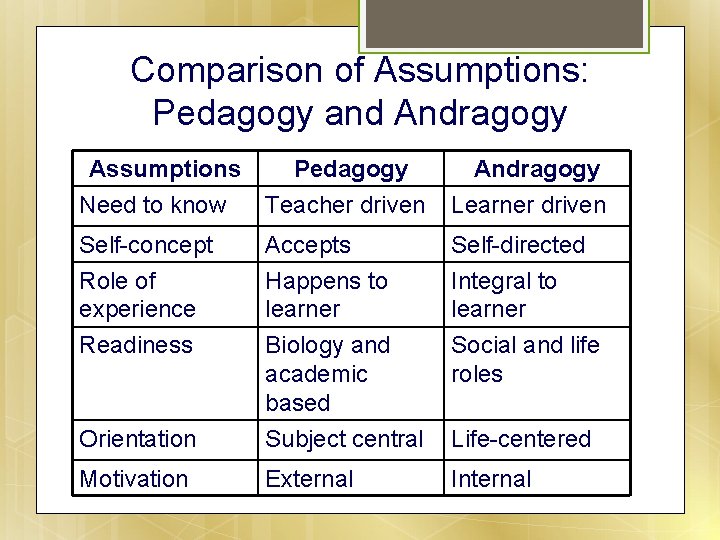 Comparison of Assumptions: Pedagogy and Andragogy

| Assumptions | Pedagogy | Andragogy |
|---|---|---|
| Need to know | Teacher driven | Learner driven |
| Self-concept | Accepts | Self-directed |
| Role of experience | Happens to learner | Integral to learner |
| Readiness | Biology and academic based | Social and life roles |
| Orientation | Subject central | Life-centered |
| Motivation | External | Internal |